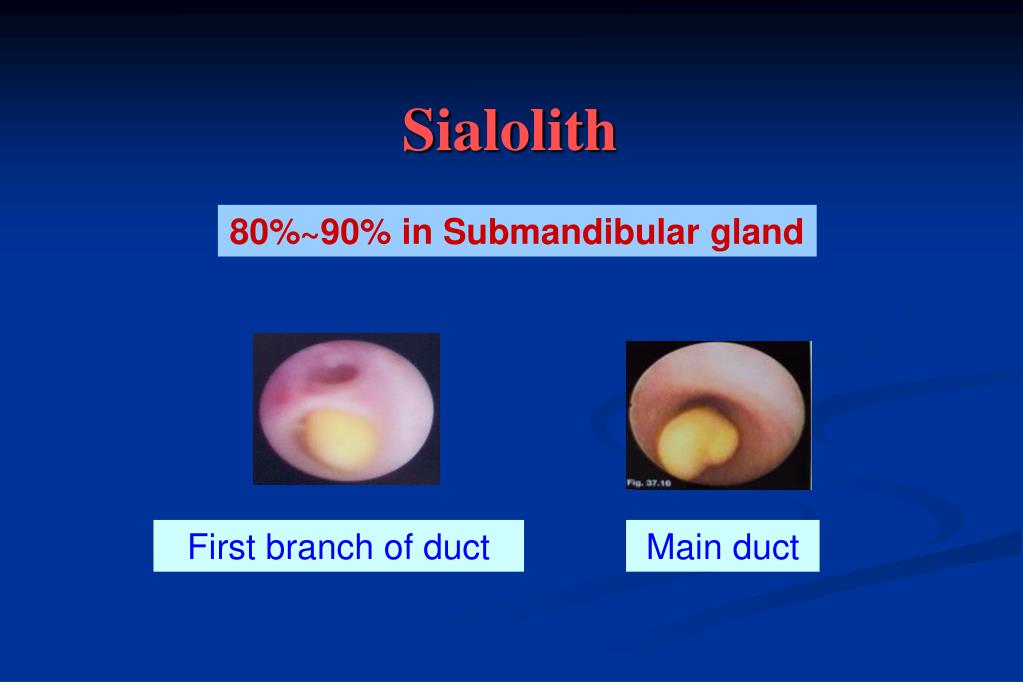 Sialolith

80%~90% in Submandibular gland

Fig. 37.16

First branch of duct

Main duct